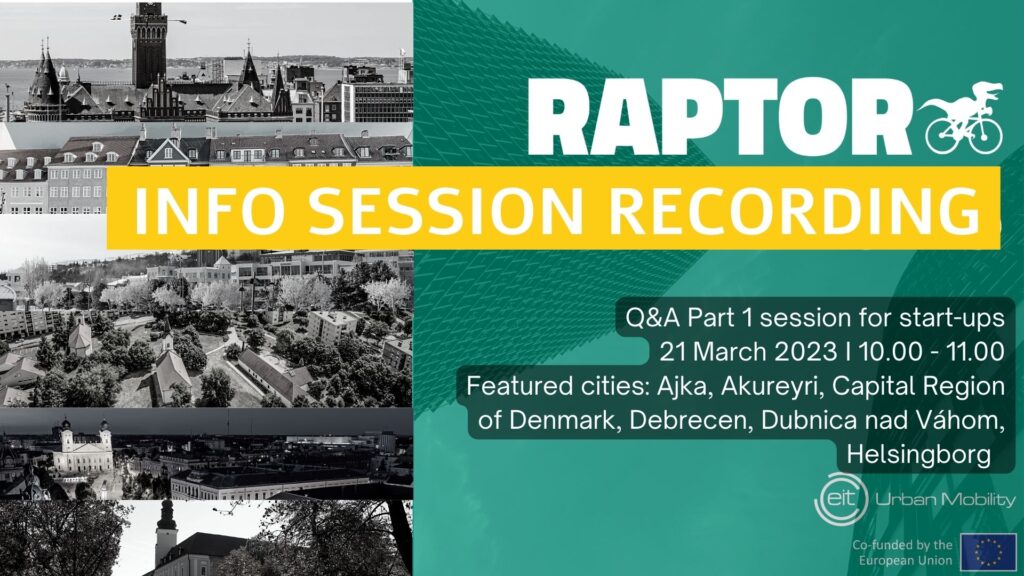 RAPTOR

INFO SESSION RECORDING

Q&A Part 1 session for start-ups
21 March 2023 I 10.00 - 11.00
Featured cities: Ajka, Akureyri, Capital Region of Denmark, Debrecen, Dubnica nad Váhom, Helsingborg

eit Urban Mobility

Co-funded by the European Union